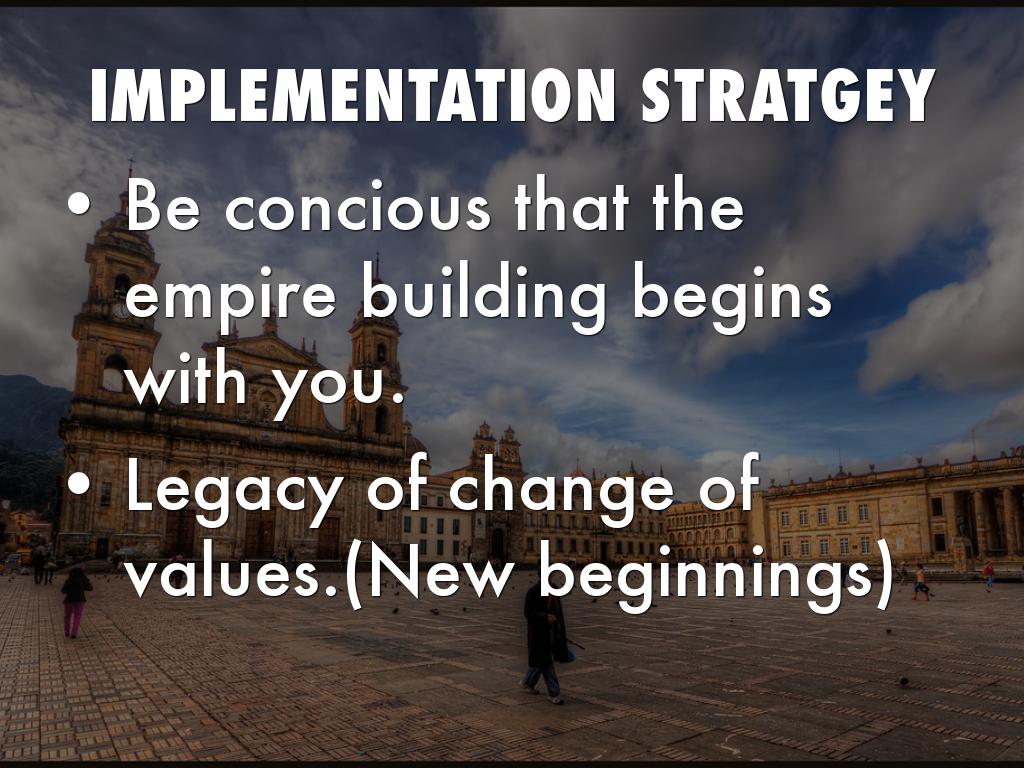 IMPLEMENTATION STRATGEY

• Be concious that the empire building begins with you.

• Legacy of change of values.(New beginnings)